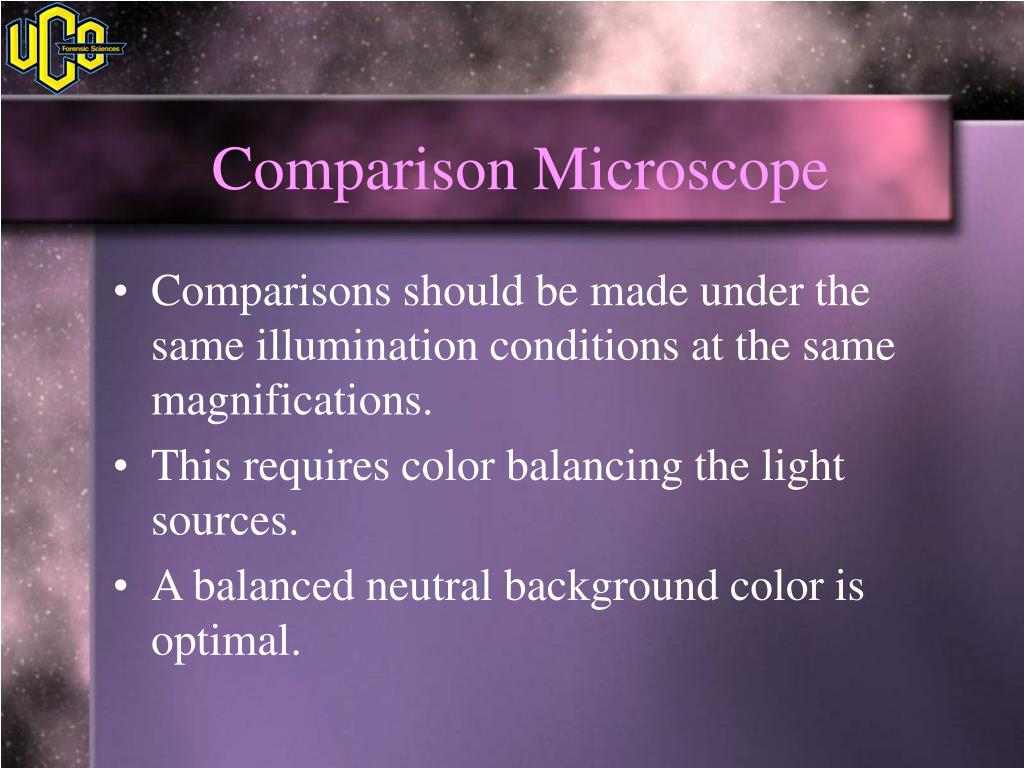 UCO Forensic Sciences

Comparison Microscope

• Comparisons should be made under the same illumination conditions at the same magnifications.
• This requires color balancing the light sources.
• A balanced neutral background color is optimal.